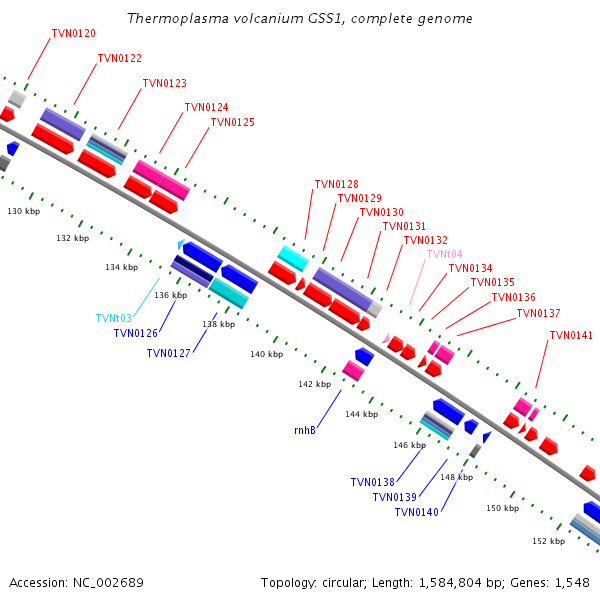 Thermoplasma volcanium GSS1, complete genome

TVN0120
TVN0122
TVN0123
TVN0124
TVN0125
TVN0128
TVN0129
TVN0130
TVN0131
TVN0132
TVNt04
TVN0134
TVN0135
TVN0136
TVN0137
TVN0141

130 kbp
132 kbp
134 kbp
136 kbp
138 kbp
140 kbp
142 kbp
144 kbp
146 kbp
148 kbp
150 kbp
152 kbp

TVNt03
TVN0126
TVN0127
rnhB
TVN0138
TVN0139
TVN0140

Accession: NC_002689

Topology: circular; Length: 1,584,804 bp; Genes: 1,548